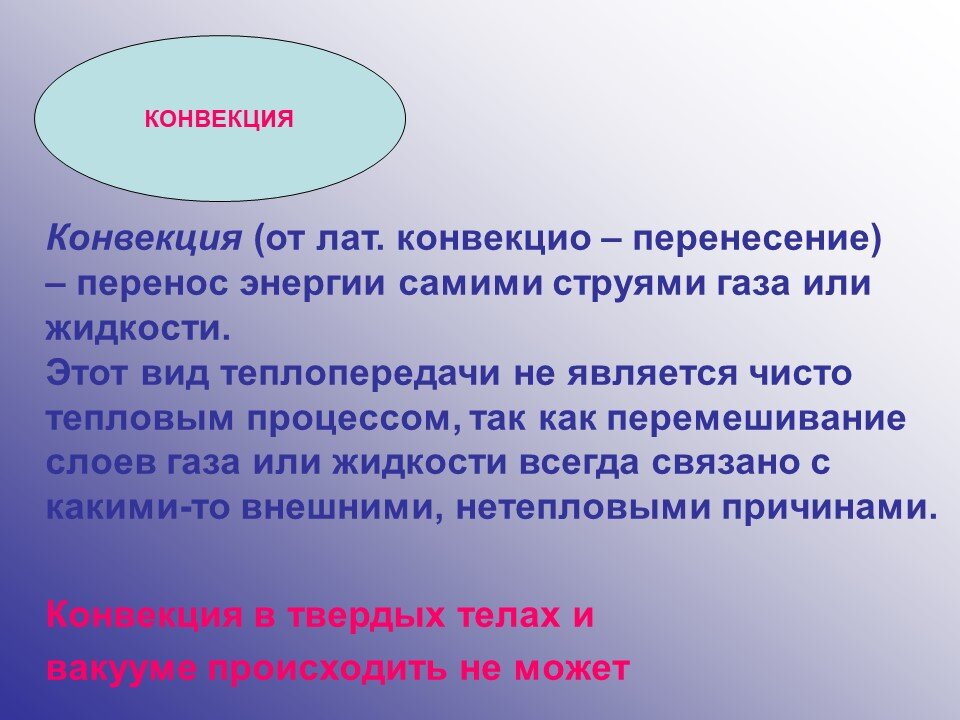 КОНВЕКЦИЯ

Конвекция (от лат. конвекцио – перенесение) – перенос энергии самими струями газа или жидкости.
Этот вид теплопередачи не является чисто тепловым процессом, так как перемешивание слоев газа или жидкости всегда связано с какими-то внешними, нетепловыми причинами.

Конвекция в твердых телах и вакууме происходить не может